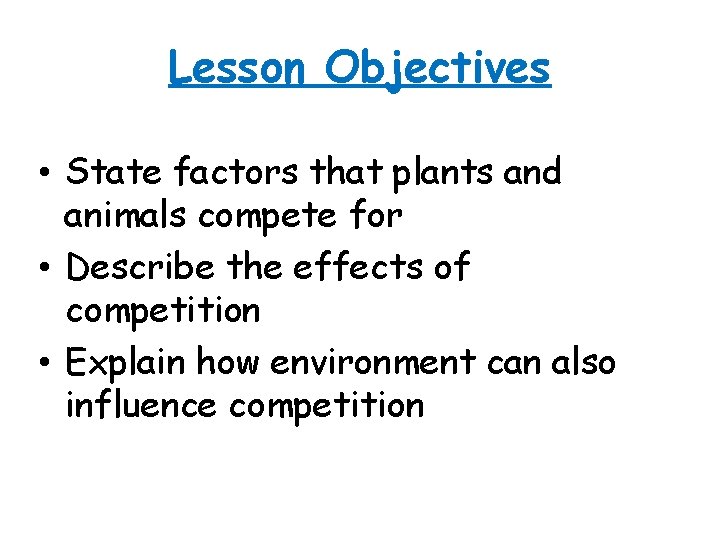 Lesson Objectives

• State factors that plants and animals compete for
• Describe the effects of competition
• Explain how environment can also influence competition